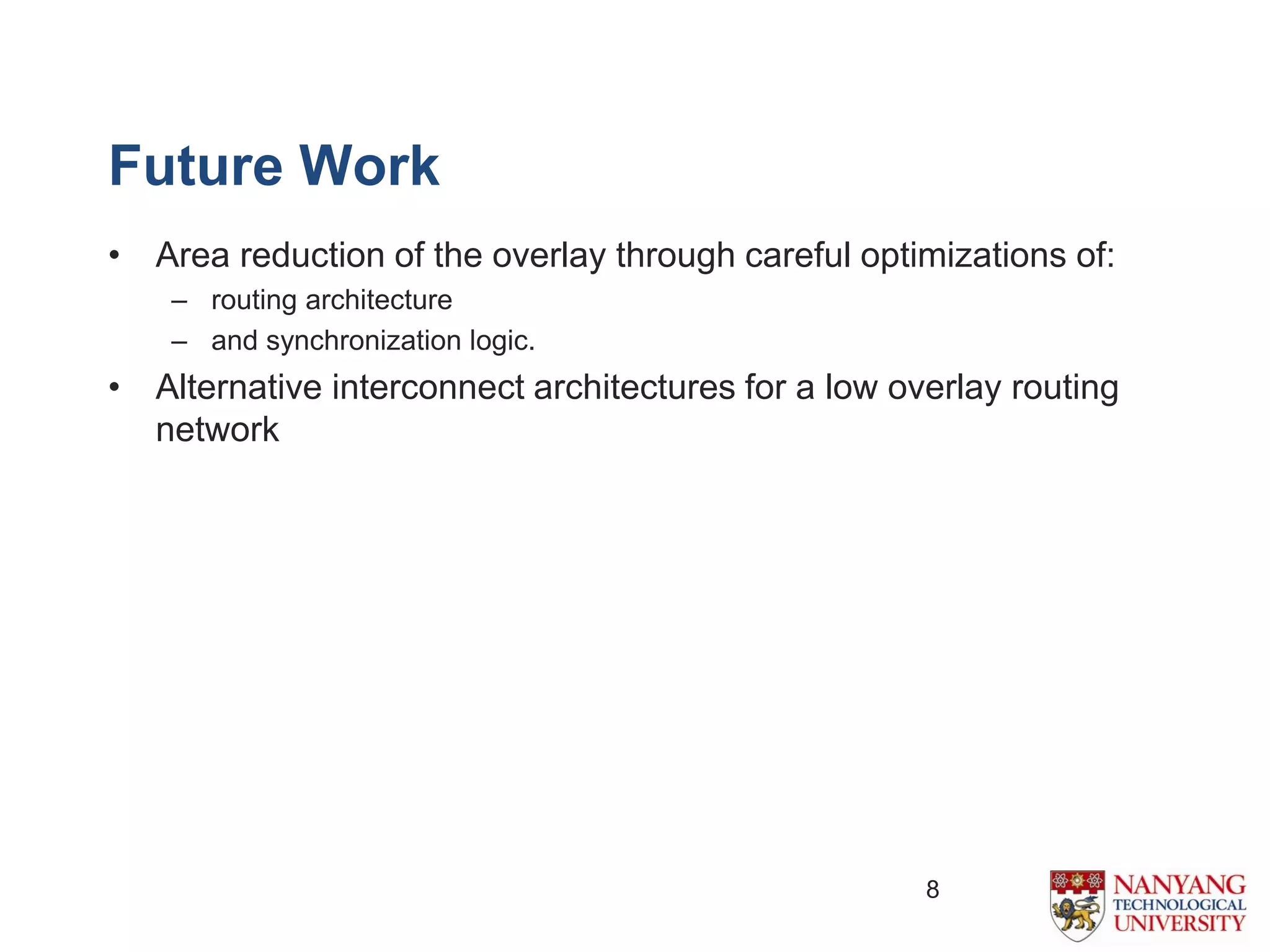 Future Work

• Area reduction of the overlay through careful optimizations of:
– routing architecture
– and synchronization logic.
• Alternative interconnect architectures for a low overlay routing network

8

NANYANG TECHNOLOGICAL UNIVERSITY